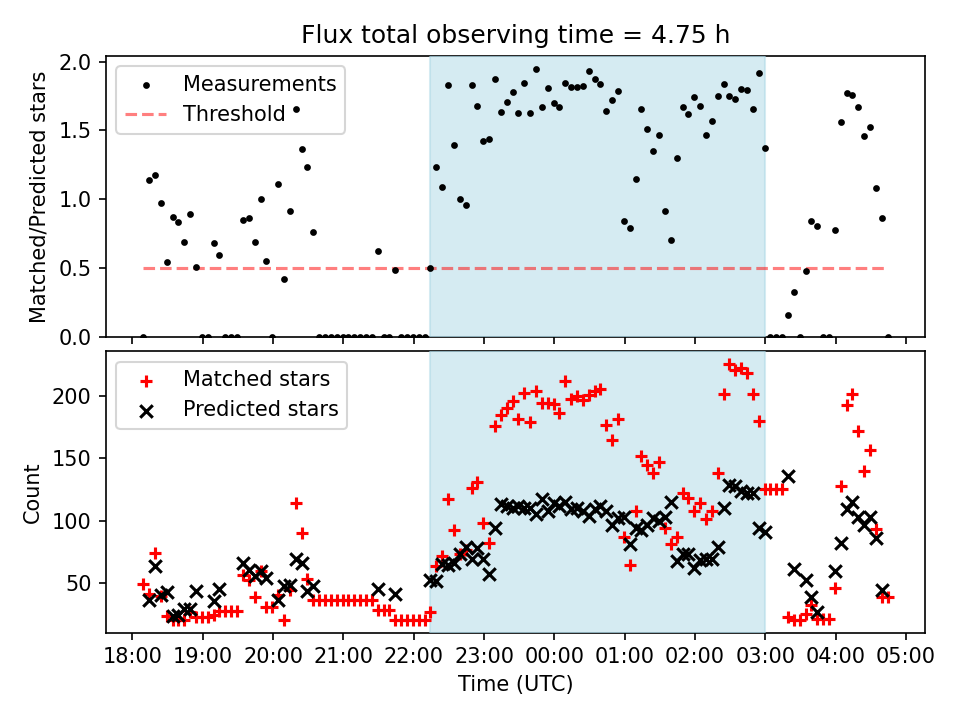 Flux total observing time = 4.75 h

Measurements
Threshold

Matched/Predicted stars

2.0
1.5
1.0
0.5
0.0

Matched stars
Predicted stars

Count

200
150
100
50

18:00 19:00 20:00 21:00 22:00 23:00 00:00 01:00 02:00 03:00 04:00 05:00

Time (UTC)